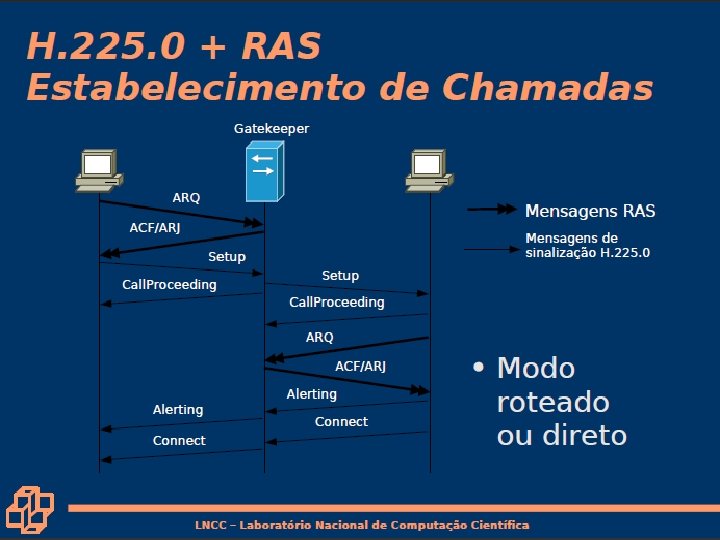 H.225.0 + RAS
Estabelecimento de Chamadas

Gatekeeper

ARQ

ACF/ARJ

Setup

CallProceeding

Setup

CallProceeding

ARQ

ACF/ARJ

Alerting

Alerting

Connect

Connect

Mensagens RAS

Mensagens de sinalização H.225.0

• Modo roteado ou direto

LNCC – Laboratório Nacional de Computação Científica